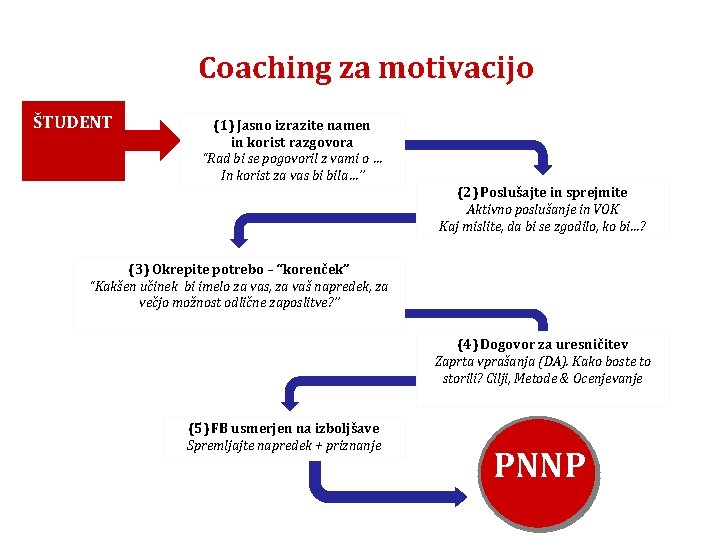 Coaching za motivacijo

ŠTUDENT

{1} Jasno izrazite namen in korist razgovora
"Rad bi se pogovoril z vami o ... In korist za vas bi bila..."

{2} Poslušajte in sprejmite
Aktivno poslušanje in VOK
Kaj mislite, da bi se zgodilo, ko bi...?

{3} Okrepite potrebo – "korenček"
"Kakšen učinek bi imelo za vas, za vaš napredek, za večjo možnost odlične zaposlitve?"

{4} Dogovor za uresničitev
Zaprta vprašanja (DA). Kako boste to storili? Cilji, Metode & Ocenjevanje

{5} FB usmerjen na izboljšave
Spremljajte napredek + priznanje

PNNP